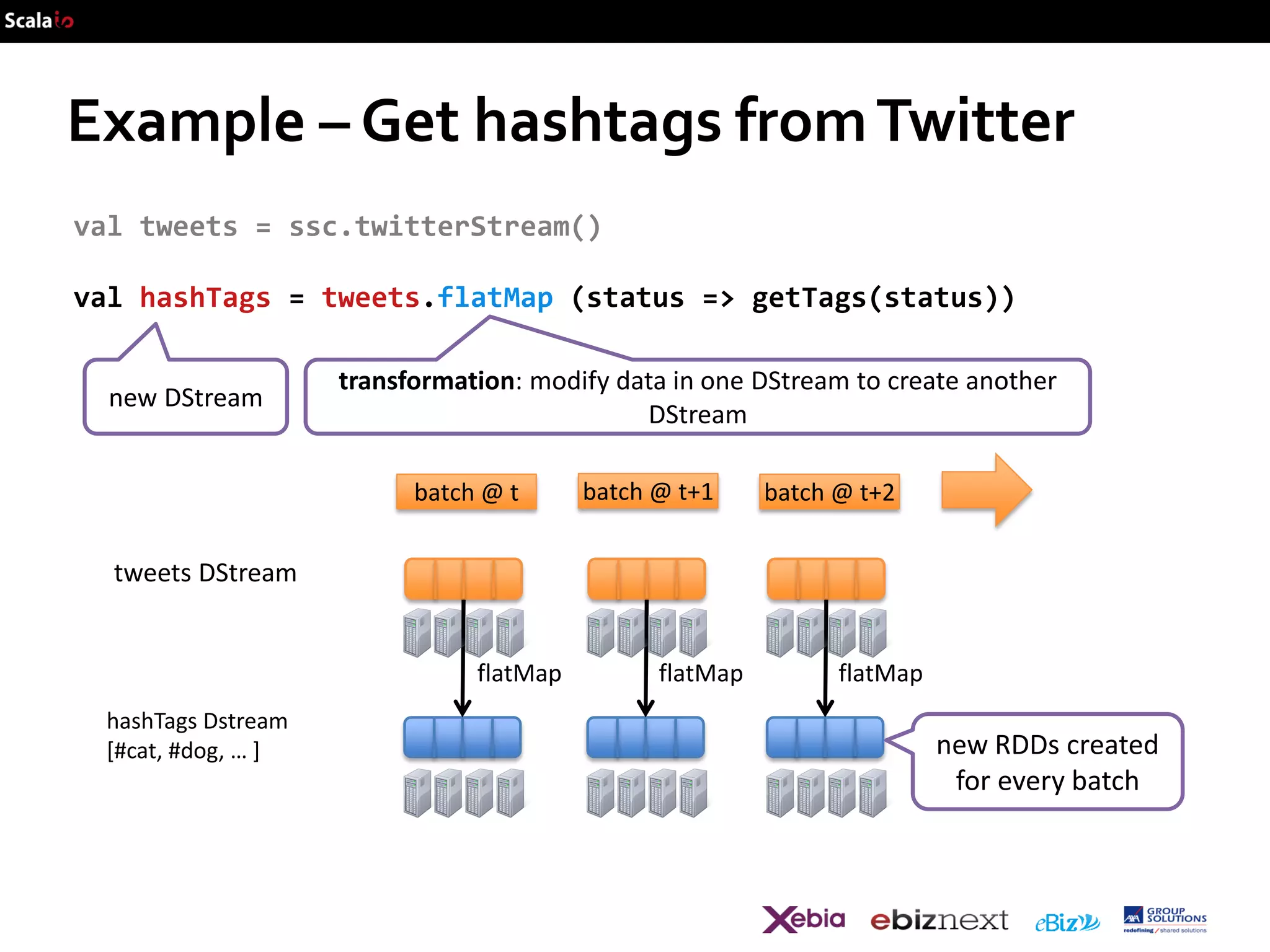 Scalaio

Example – Get hashtags from Twitter

val tweets = ssc.twitterStream()

val hashTags = tweets.flatMap (status => getTags(status))

new DStream

transformation: modify data in one DStream to create another DStream

batch @ t

batch @ t+1

batch @ t+2

tweets DStream

flatMap

flatMap

flatMap

hashTags Dstream
[#cat, #dog, … ]

new RDDs created for every batch

Xebia ebiznext eBiz AXA GROUP SOLUTIONS redefining / shared solutions